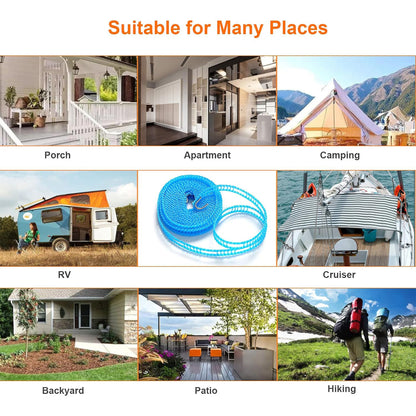 Suitable for Many Places

Porch

Apartment

Camping

RV

Cruiser

Backyard

Patio

Hiking